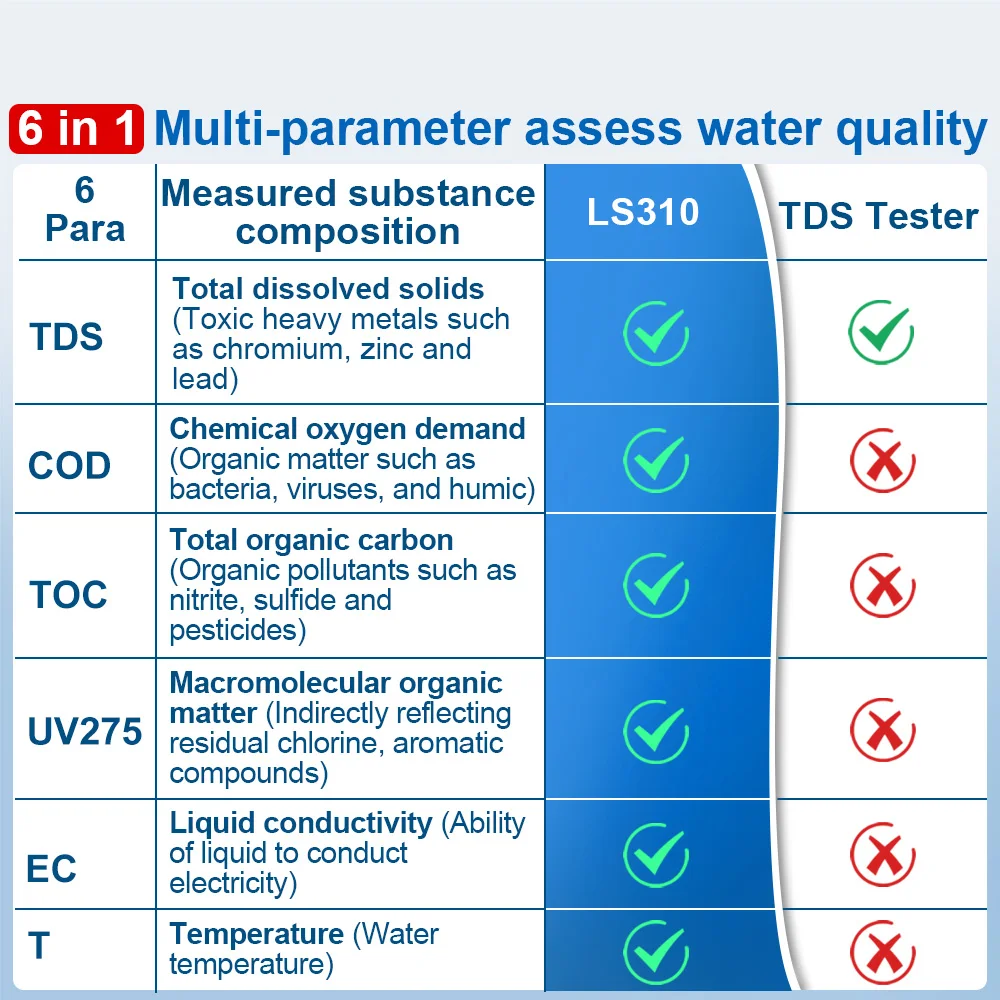 6 in 1 Multi-parameter assess water quality

| 6 Para | Measured substance composition | LS310 | TDS Tester |
|---|---|---|---|
| TDS | Total dissolved solids (Toxic heavy metals such as chromium, zinc and lead) | ✓ | ✓ |
| COD | Chemical oxygen demand (Organic matter such as bacteria, viruses, and humic) | ✓ | ✗ |
| TOC | Total organic carbon (Organic pollutants such as nitrite, sulfide and pesticides) | ✓ | ✗ |
| UV275 | Macromolecular organic matter (Indirectly reflecting residual chlorine, aromatic compounds) | ✓ | ✗ |
| EC | Liquid conductivity (Ability of liquid to conduct electricity) | ✓ | ✗ |
| T | Temperature (Water temperature) | ✓ | ✗ |